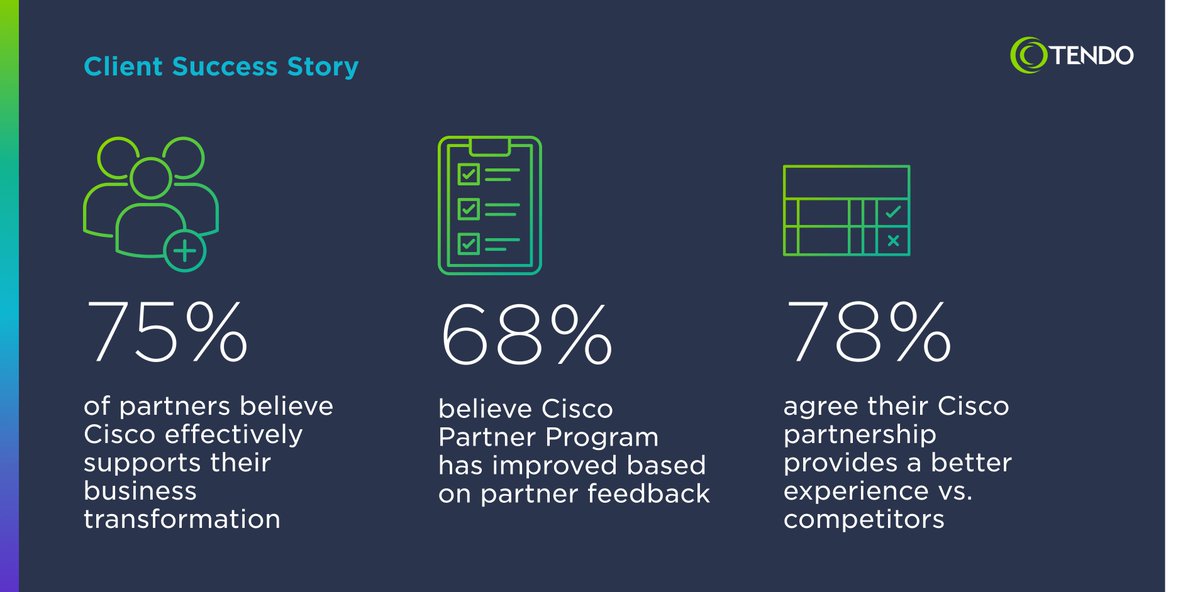 Client Success Story

TENDO

75%

of partners believe Cisco effectively supports their business transformation

68%

believe Cisco Partner Program has improved based on partner feedback

78%

agree their Cisco partnership provides a better experience vs. competitors